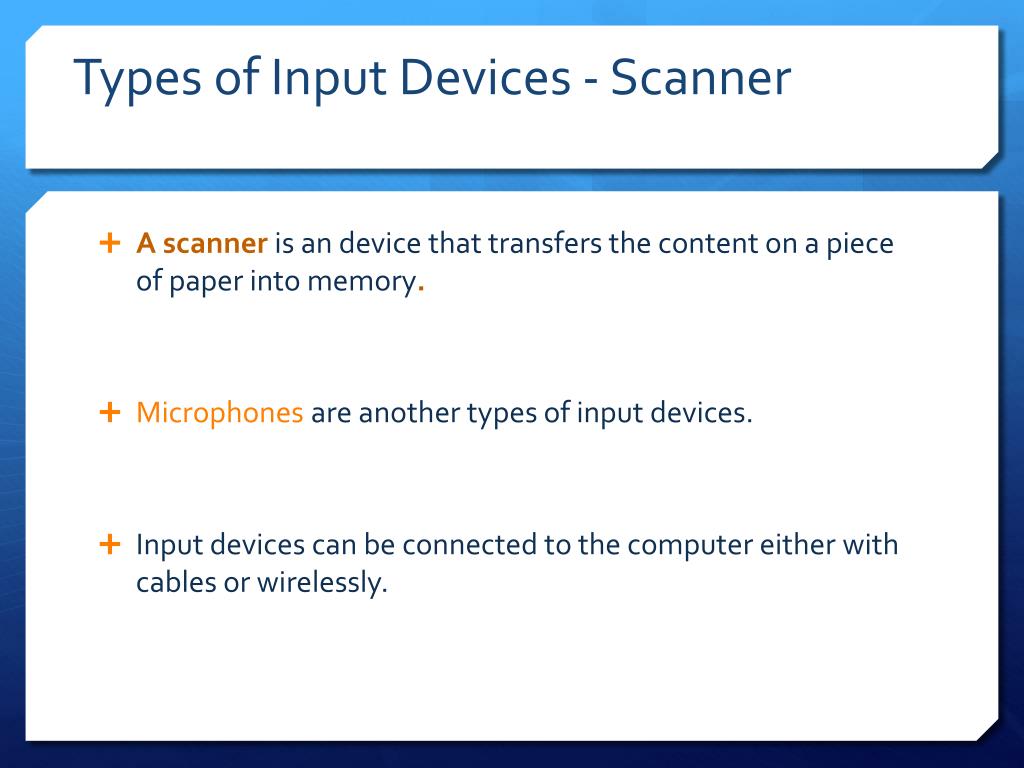 Types of Input Devices - Scanner

+ A scanner is an device that transfers the content on a piece of paper into memory.

+ Microphones are another types of input devices.

+ Input devices can be connected to the computer either with cables or wirelessly.